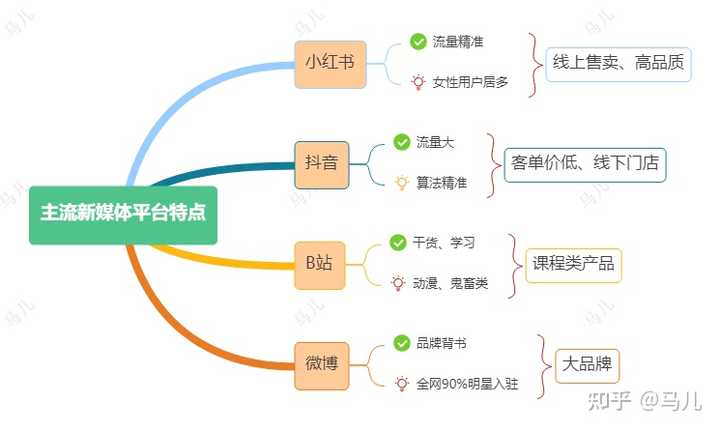 主流新媒体平台特点

小红书
流量精准
女性用户居多
线上售卖、高品质

抖音
流量大
算法精准
客单价低、线下门店

B站
干货、学习
动漫、鬼畜类
课程类产品

微博
品牌背书
全网90%明星入驻
大品牌

马儿

知乎 @马儿